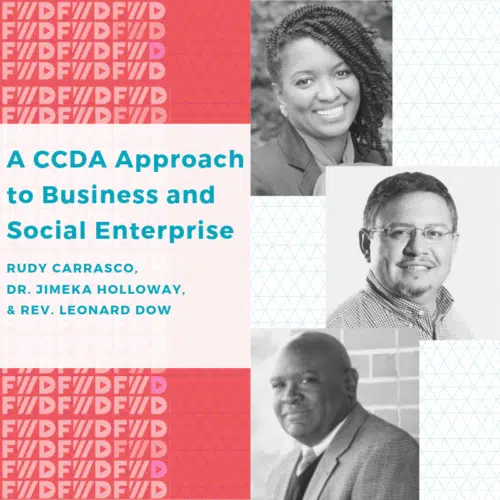 F//DF//DF//D
F//DF//DF//D
F//DF//DF//D
F//DF//DF//D
F//DF//DF//D
F//DF//DF//D

A CCDA Approach to Business and Social Enterprise

RUDY CARRASCO, DR. JIMEKA HOLLOWAY, & REV. LEONARD DOW

F//DF//DF//D
F//DF//DF//D
F//DF//DF//D
F//DF//DF//D
F//DF//DF//D
F//DF//DF//D